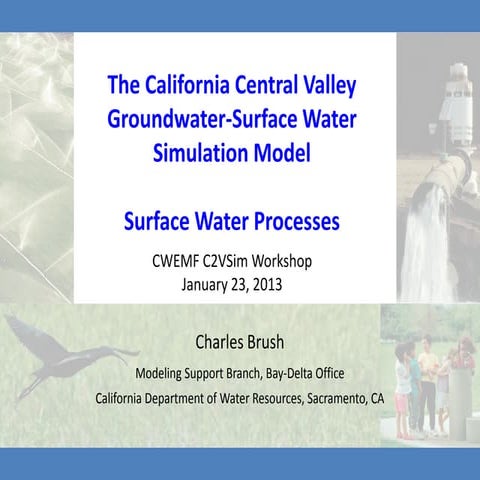 The California Central Valley Groundwater-Surface Water Simulation Model

Surface Water Processes

CWEMF C2VSim Workshop
January 23, 2013

Charles Brush

Modeling Support Branch, Bay-Delta Office
California Department of Water Resources, Sacramento, CA